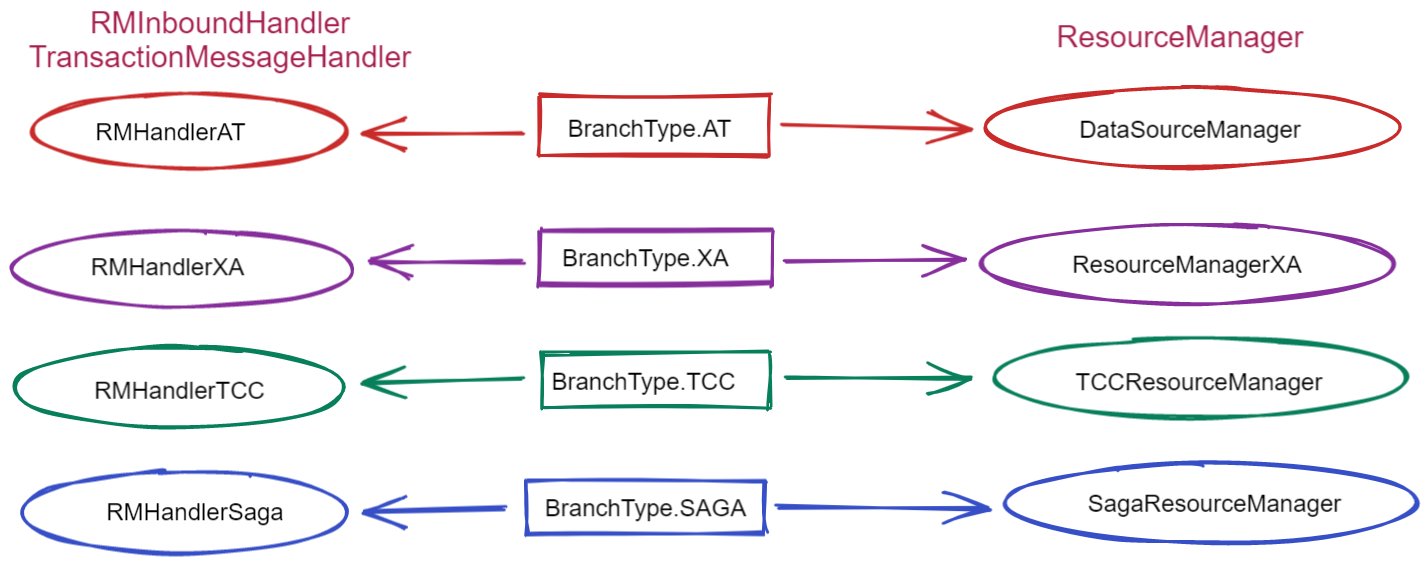 RMInboundHandler
TransactionMessageHandler

ResourceManager

RMHandlerAT

BranchType.AT

DataSourceManager

RMHandlerXA

BranchType.XA

ResourceManagerXA

RMHandlerTCC

BranchType.TCC

TCCResourceManager

RMHandlerSaga

BranchType.SAGA

SagaResourceManager